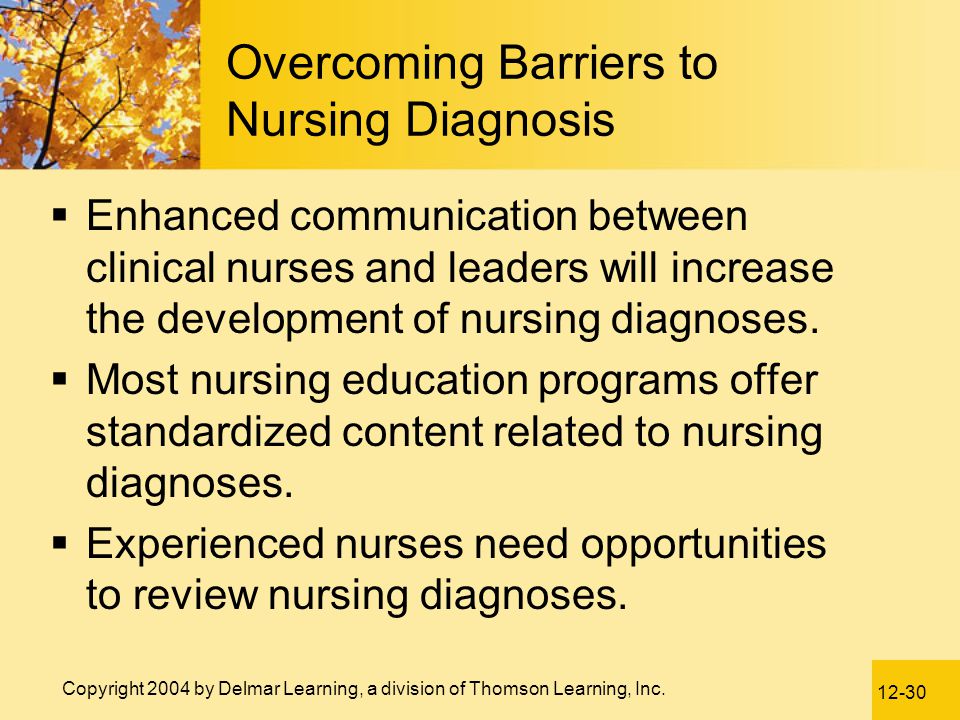 Overcoming Barriers to Nursing Diagnosis

▪ Enhanced communication between clinical nurses and leaders will increase the development of nursing diagnoses.

▪ Most nursing education programs offer standardized content related to nursing diagnoses.

▪ Experienced nurses need opportunities to review nursing diagnoses.

Copyright 2004 by Delmar Learning, a division of Thomson Learning, Inc.

12-30